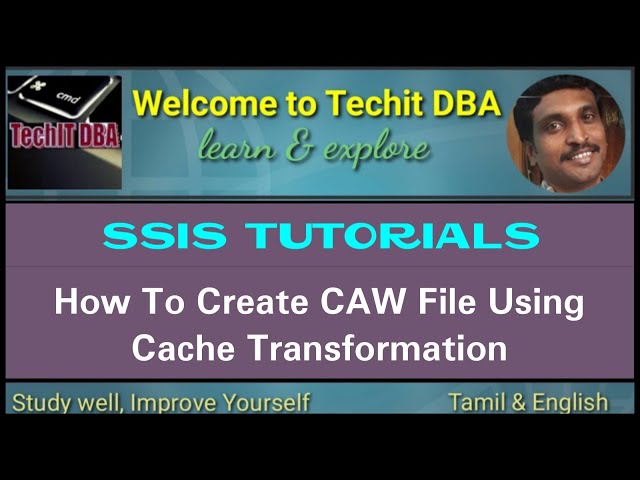 cmd
TechIT DBA

Welcome to Techit DBA
learn & explore

SSIS TUTORIALS

How To Create CAW File Using Cache Transformation

Study well, Improve Yourself

Tamil & English